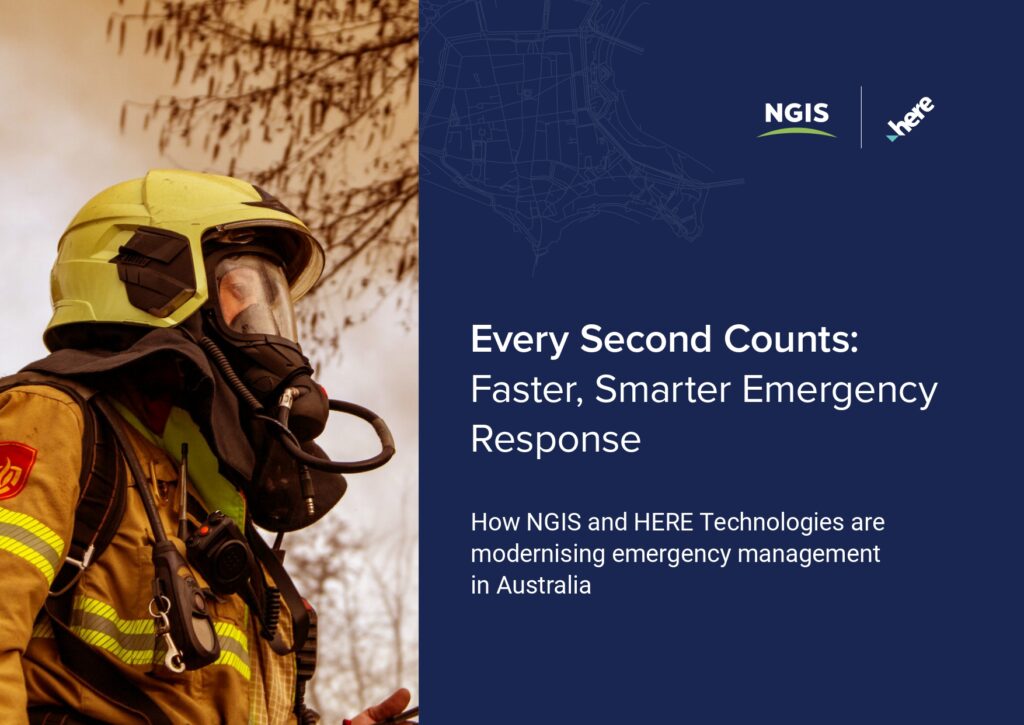 NGIS

here

Every Second Counts: Faster, Smarter Emergency Response

How NGIS and HERE Technologies are modernising emergency management in Australia